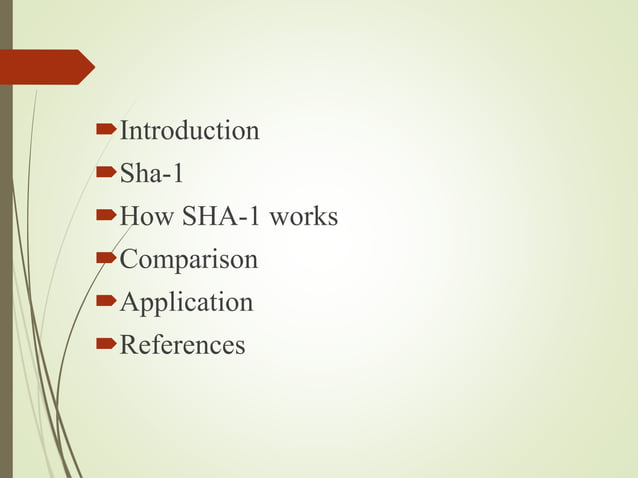 Introduction
Sha-1
How SHA-1 works
Comparison
Application
References